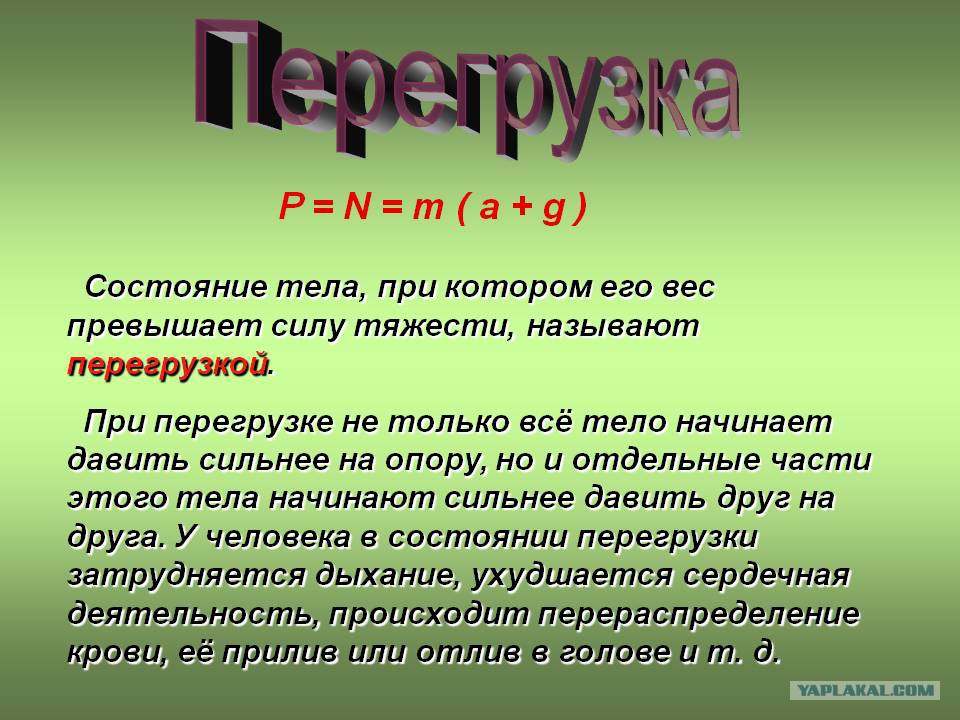 Перегрузка

$P = N = m ( a + g )$

Состояние тела, при котором его вес превышает силу тяжести, называют перегрузкой.

При перегрузке не только всё тело начинает давить сильнее на опору, но и отдельные части этого тела начинают сильнее давить друг на друга. У человека в состоянии перегрузки затрудняется дыхание, ухудшается сердечная деятельность, происходит перераспределение крови, её прилив или отлив в голове и т. д.

YAPLAKAL.COM